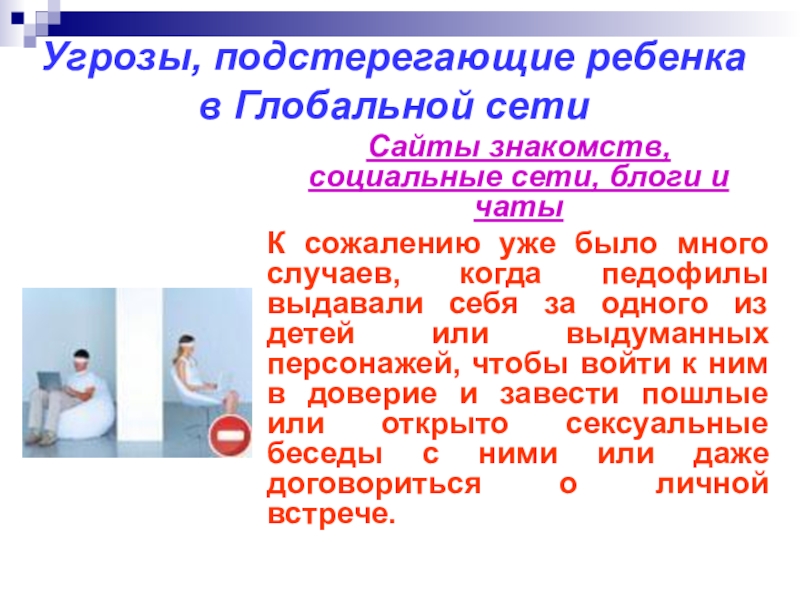 Угрозы, подстерегающие ребенка в Глобальной сети

Сайты знакомств, социальные сети, блоги и чаты

К сожалению уже было много случаев, когда педофилы выдавали себя за одного из детей или выдуманных персонажей, чтобы войти к ним в доверие и завести пошлые или открыто сексуальные беседы с ними или даже договориться о личной встрече.